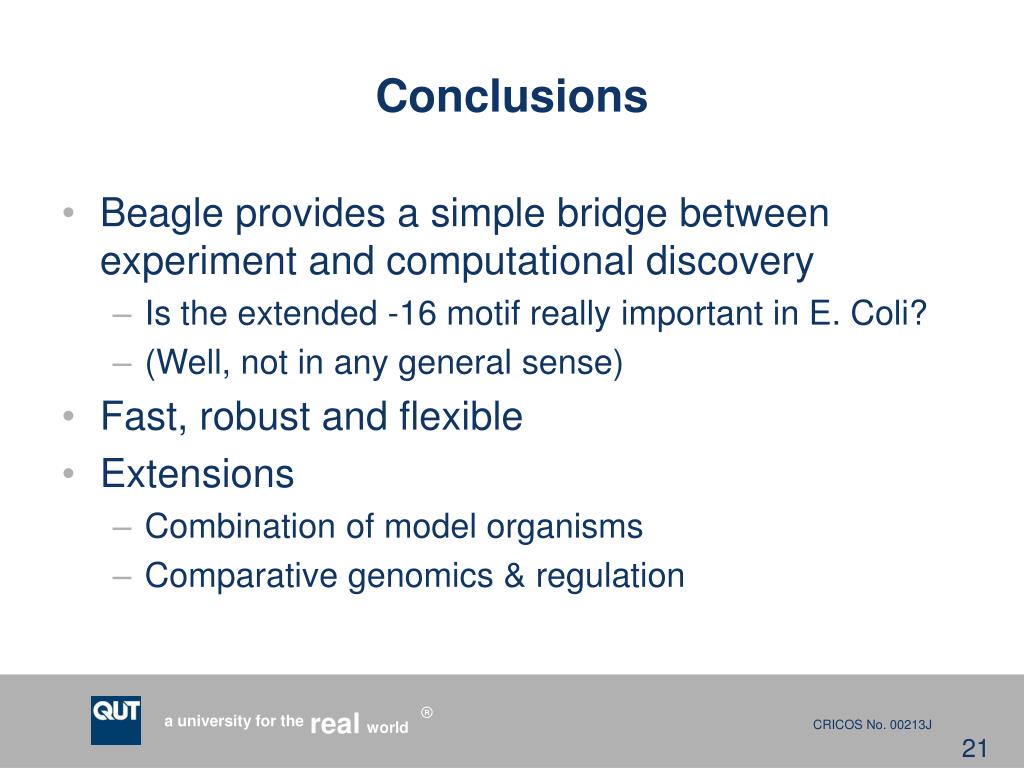 Conclusions

• Beagle provides a simple bridge between experiment and computational discovery
– Is the extended -16 motif really important in E. Coli?
– (Well, not in any general sense)
• Fast, robust and flexible
• Extensions
– Combination of model organisms
– Comparative genomics & regulation

QUT

a university for the real world ®

CRICOS No. 00213J

21